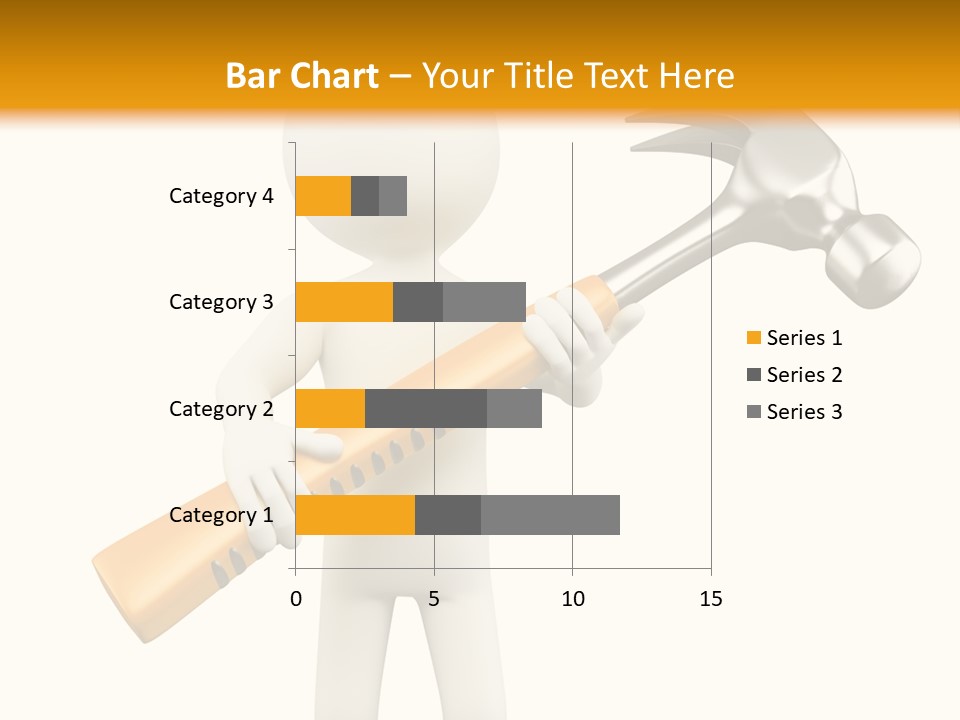 Bar Chart – Your Title Text Here

Category 4
Category 3
Category 2
Category 1

0
5
10
15

Series 1
Series 2
Series 3